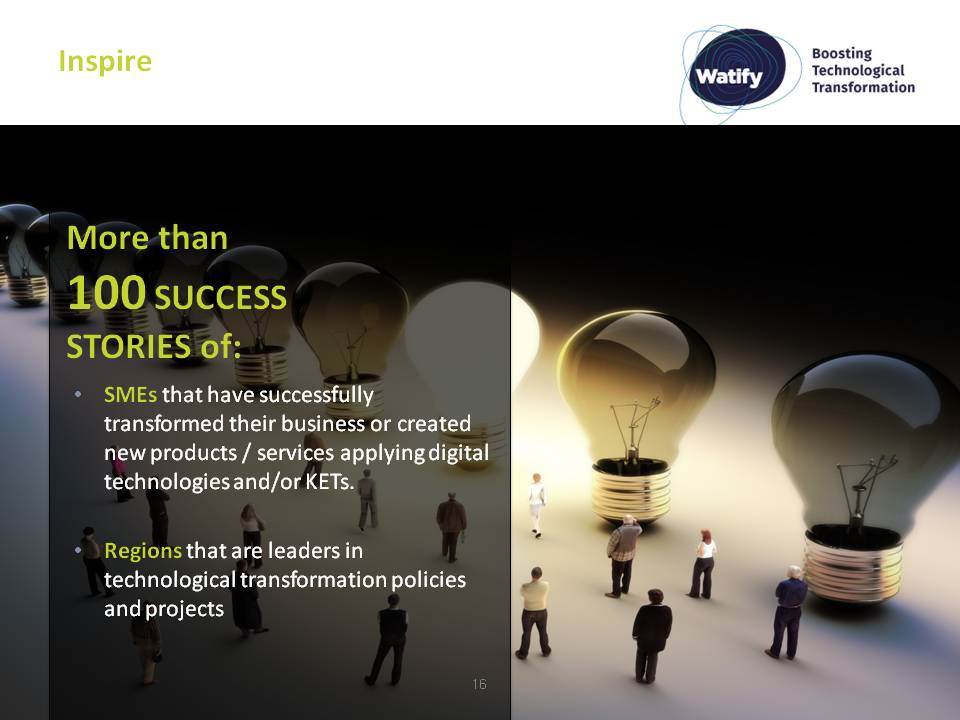 Inspire

Watify

Boosting Technological Transformation

More than
100 SUCCESS
STORIES of:

• SMEs that have successfully transformed their business or created new products / services applying digital technologies and/or KETs.

• Regions that are leaders in technological transformation policies and projects

16